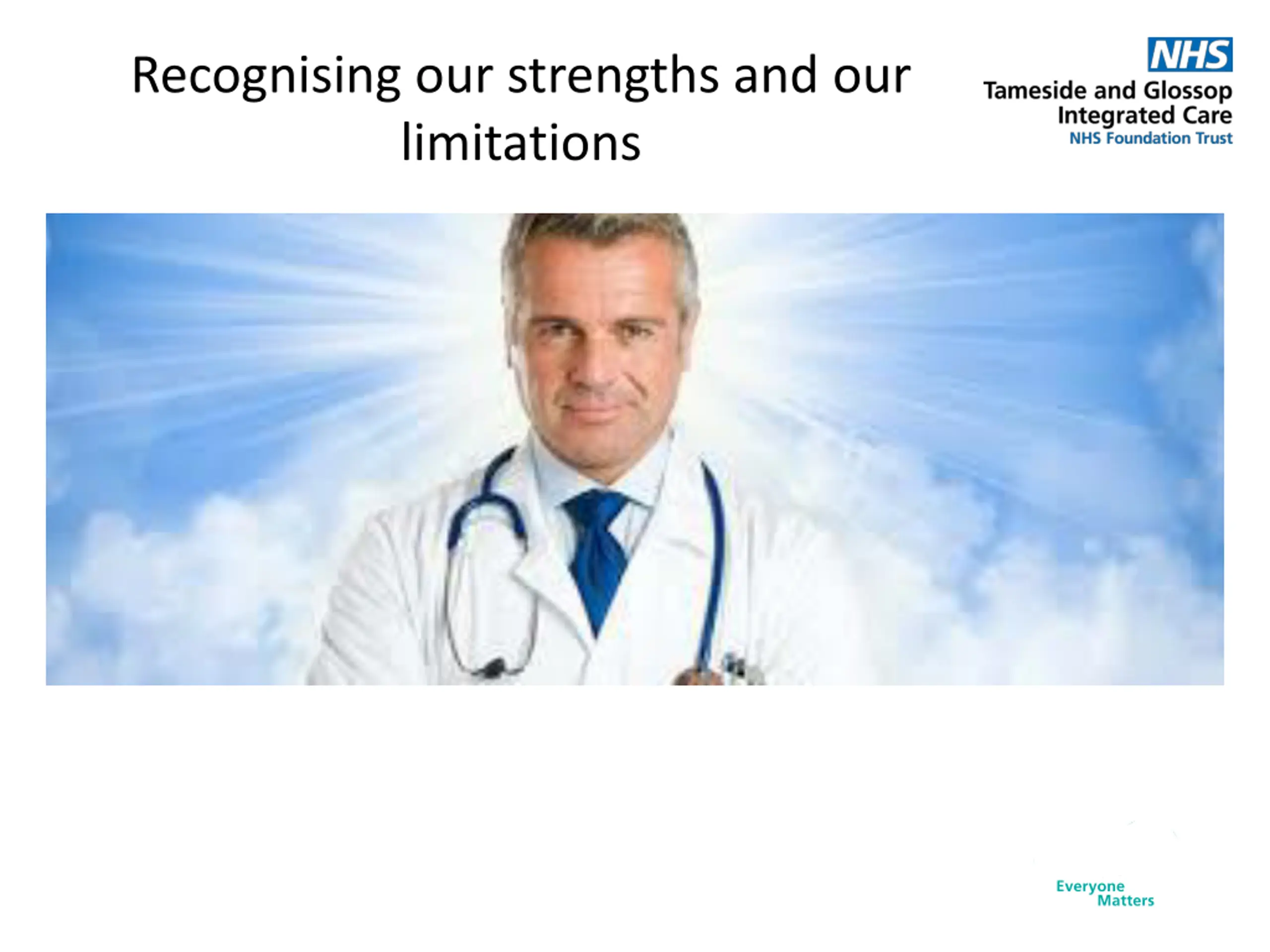 Recognising our strengths and our limitations

NHS
Tameside and Glossop
Integrated Care
NHS Foundation Trust

Everyone
Matters